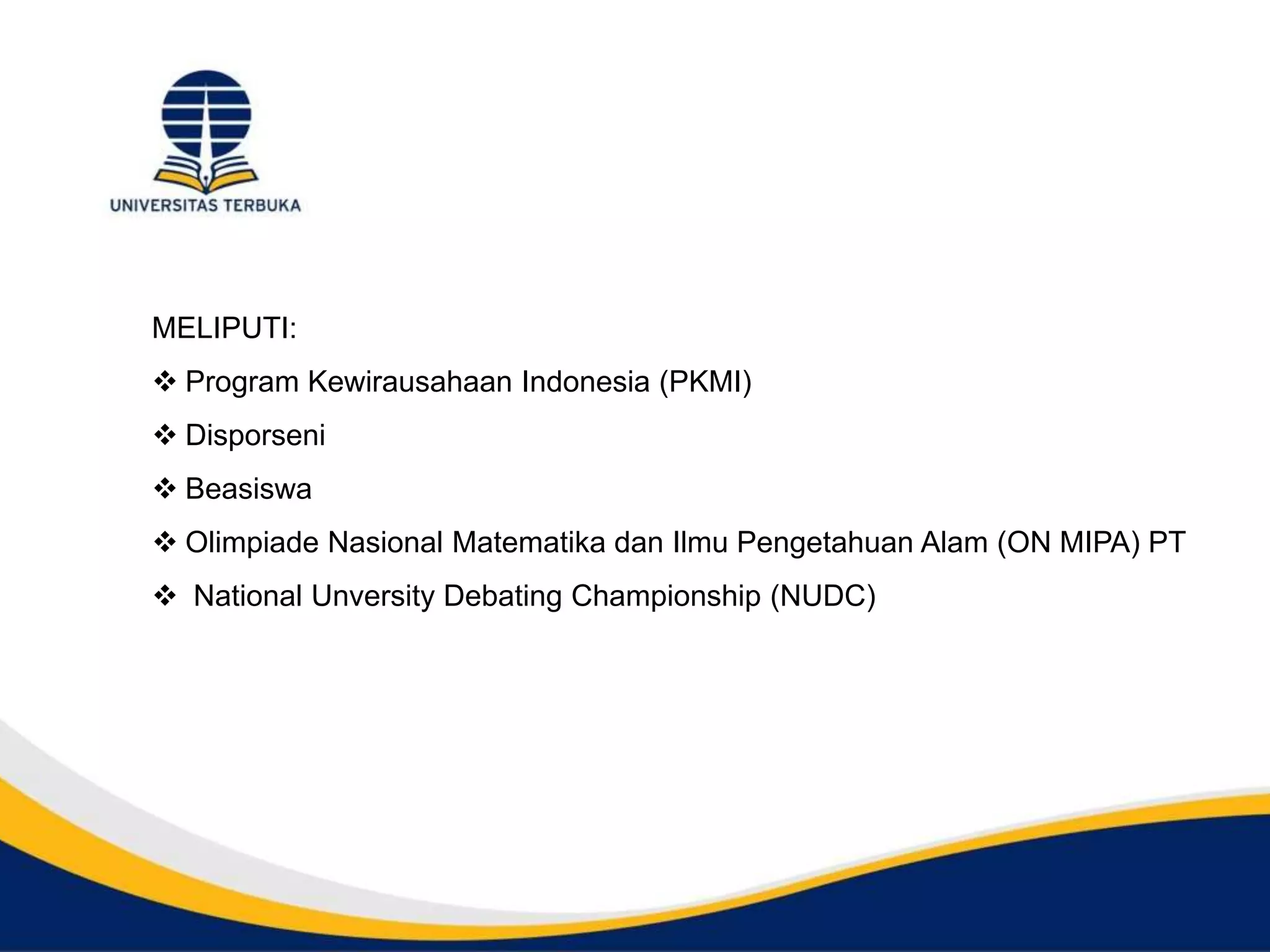 UNIVERSITAS TERBUKA

MELIPUTI:

❖ Program Kewirausahaan Indonesia (PKMI)

❖ Disporseni

❖ Beasiswa

❖ Olimpiade Nasional Matematika dan Ilmu Pengetahuan Alam (ON MIPA) PT

❖ National Unversity Debating Championship (NUDC)